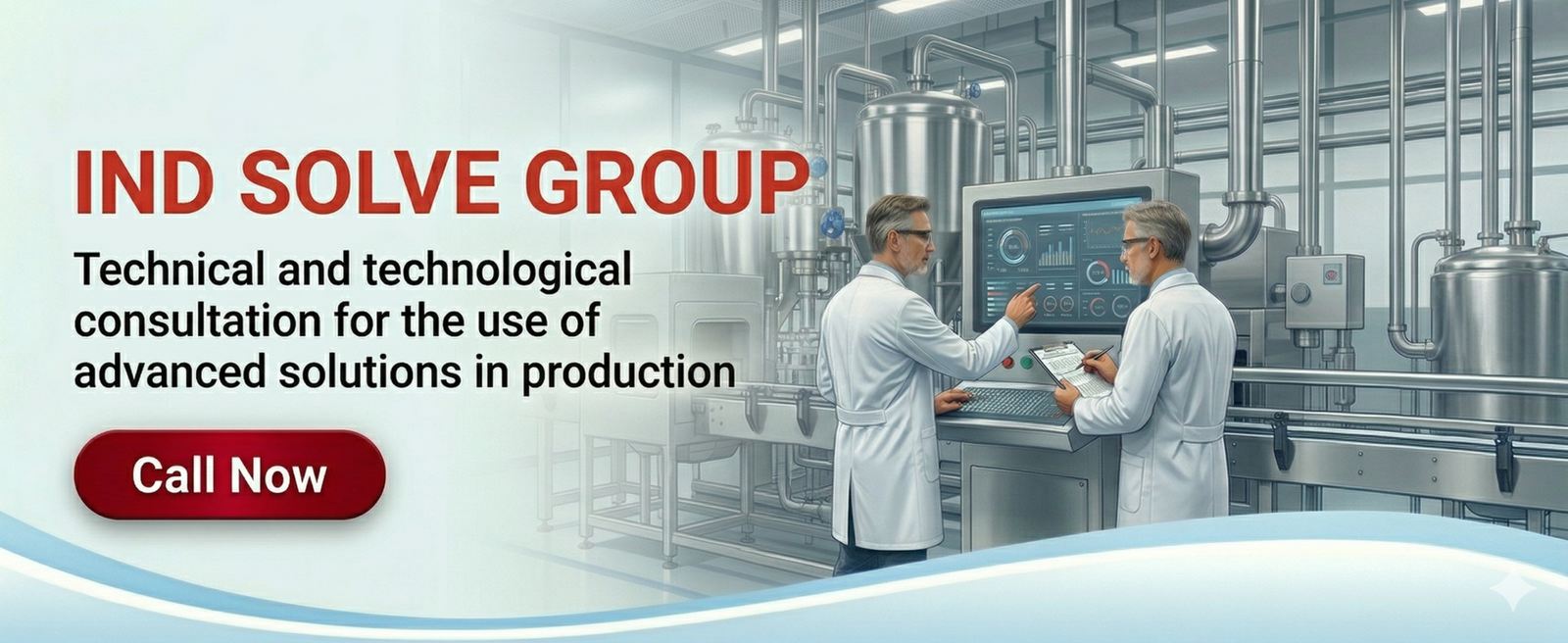 IND SOLVE GROUP

Technical and technological consultation for the use of advanced solutions in production

Call Now